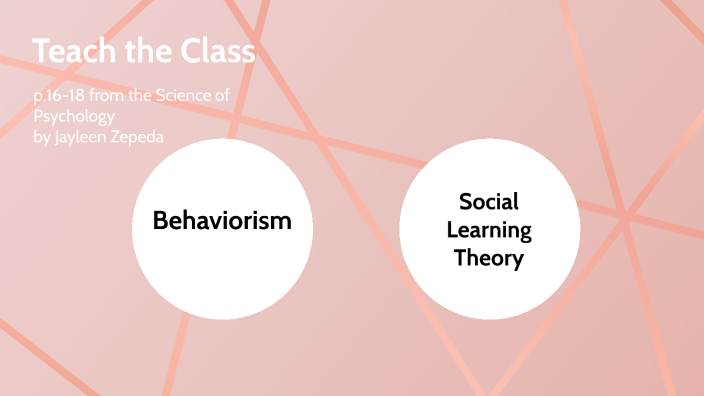 Teach the Class

p.16-18 from the Science of Psychology
by Jayleen Zepeda

Behaviorism

Social Learning Theory